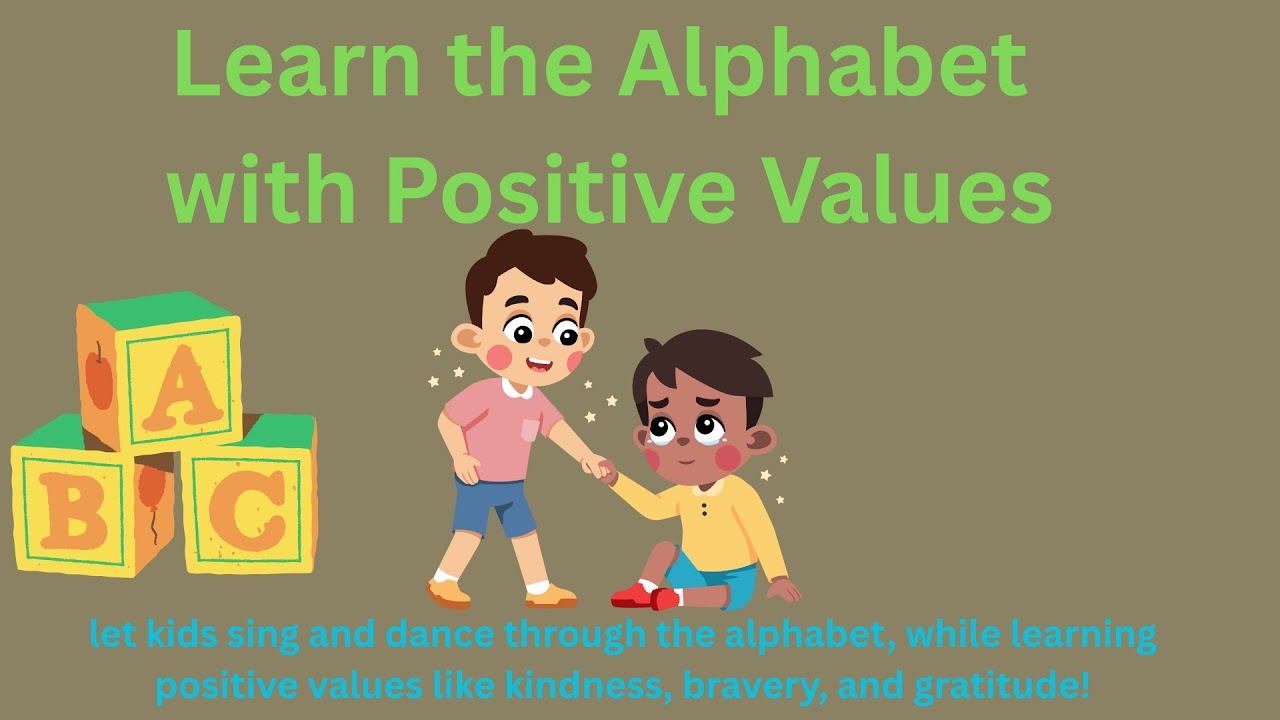 Learn the Alphabet with Positive Values

A

B

C

let kids sing and dance through the alphabet, while learning positive values like kindness, bravery, and gratitude!